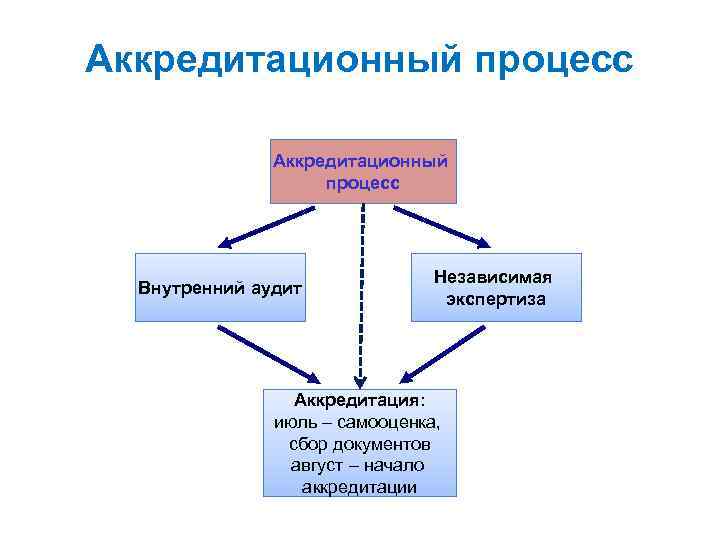 Аккредитационный процесс

Аккредитационный процесс

Внутренний аудит

Независимая экспертиза

Аккредитация:
июль – самооценка, сбор документов
август – начало аккредитации